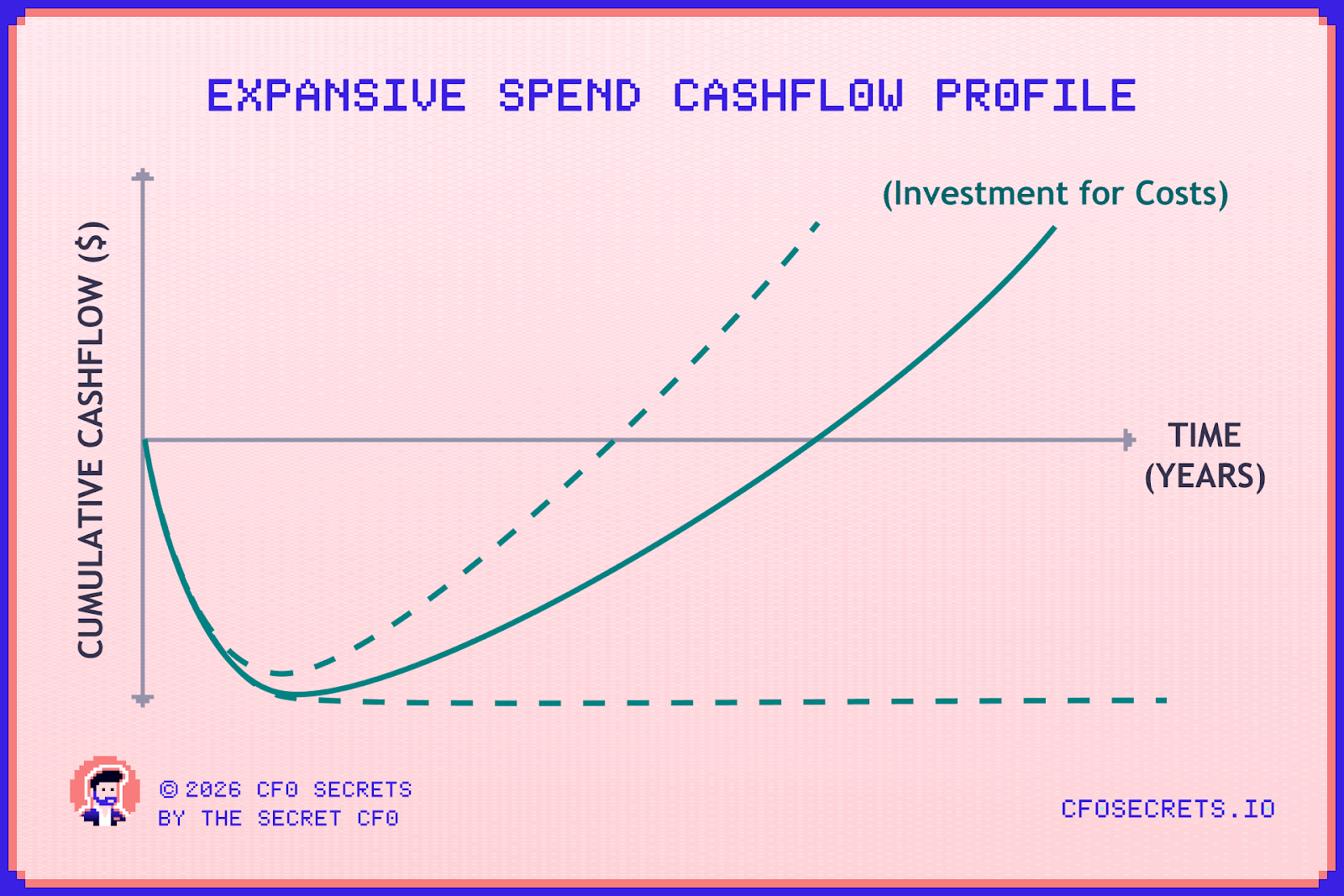 EXPANSIVE SPEND CASHFLOW PROFILE

(Investment for Costs)

CUMULATIVE CASHFLOW ($)

TIME (YEARS)

© 2026 CFO SECRETS
BY THE SECRET CFO

CFOSECRETS.IO